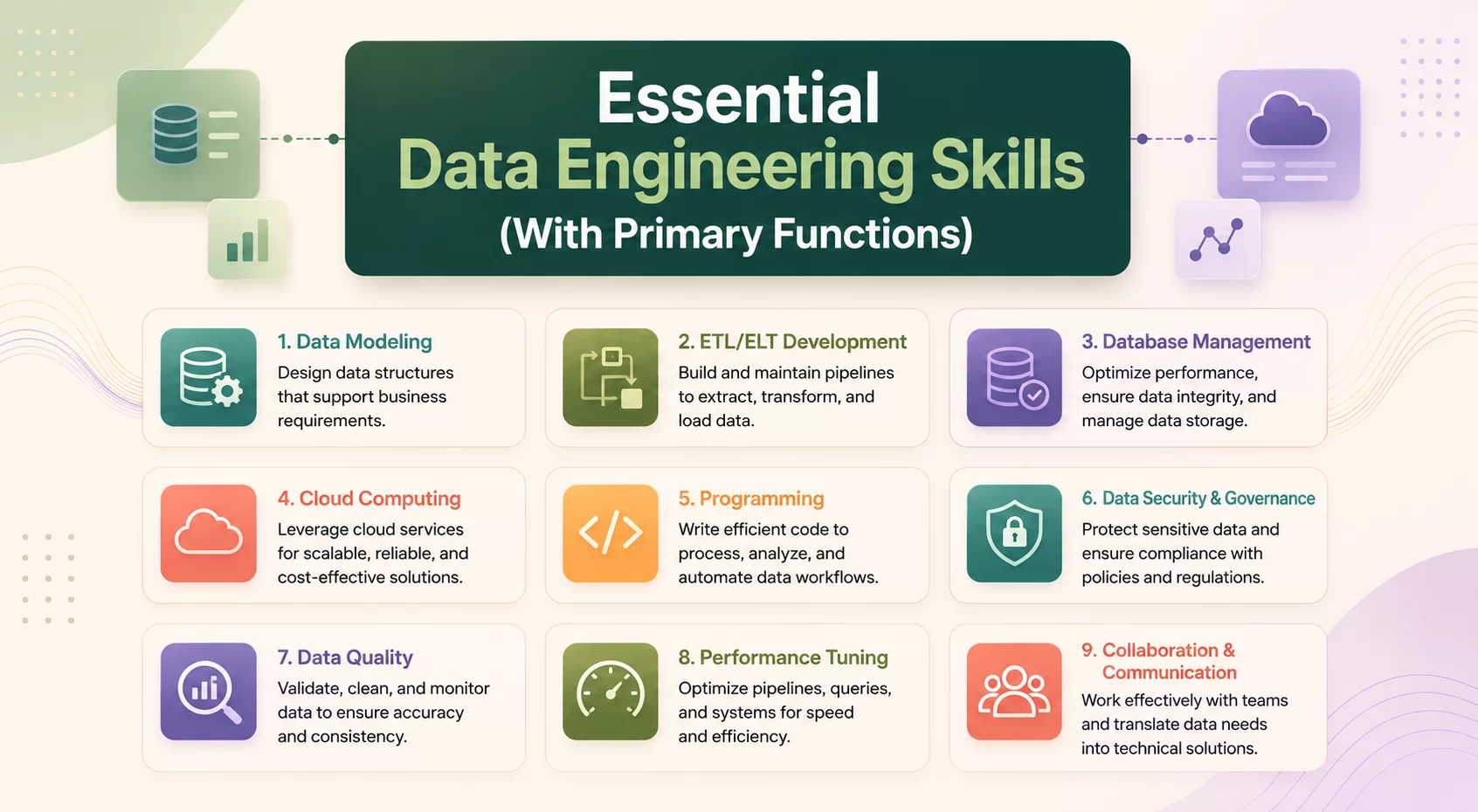 Essential
Data Engineering Skills
(With Primary Functions)

1. Data Modeling
Design data structures that support business requirements.

2. ETL/ELT Development
Build and maintain pipelines to extract, transform, and load data.

3. Database Management
Optimize performance, ensure data integrity, and manage data storage.

4. Cloud Computing
Leverage cloud services for scalable, reliable, and cost-effective solutions.

5. Programming
Write efficient code to process, analyze, and automate data workflows.

6. Data Security & Governance
Protect sensitive data and ensure compliance with policies and regulations.

7. Data Quality
Validate, clean, and monitor data to ensure accuracy and consistency.

8. Performance Tuning
Optimize pipelines, queries, and systems for speed and efficiency.

9. Collaboration & Communication
Work effectively with teams and translate data needs into technical solutions.